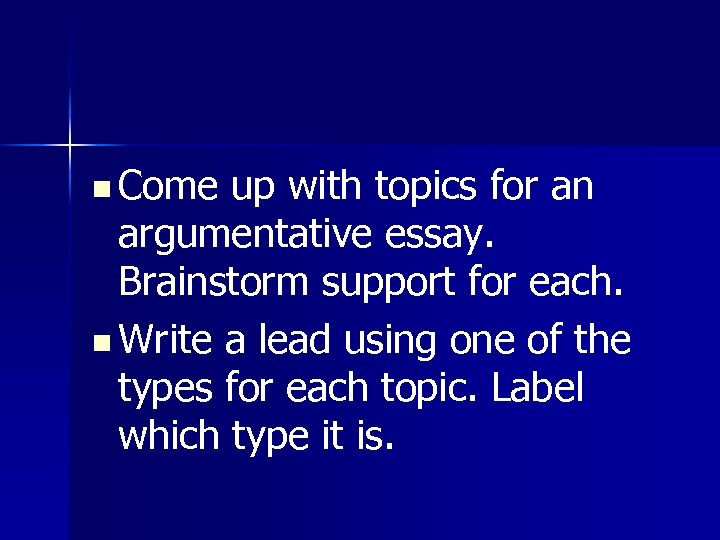 - Come up with topics for an argumentative essay. Brainstorm support for each.
- Write a lead using one of the types for each topic. Label which type it is.